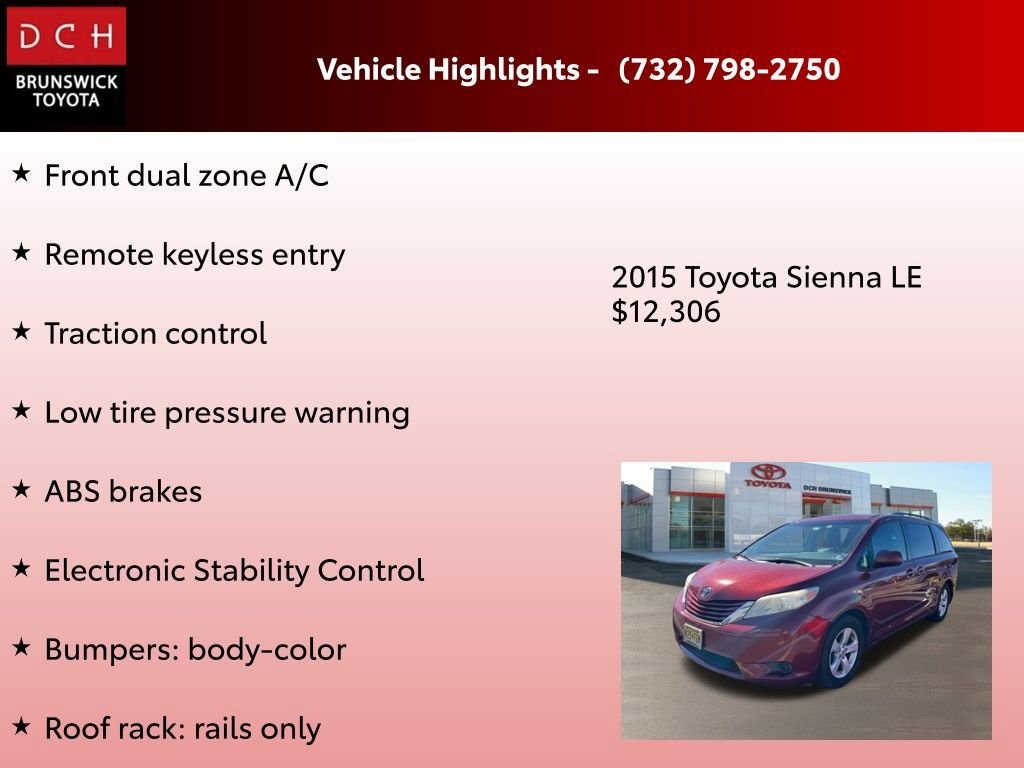 DCH
BRUNSWICK
TOYOTA

Vehicle Highlights - (732) 798-2750

★ Front dual zone A/C

★ Remote keyless entry

★ Traction control

★ Low tire pressure warning

★ ABS brakes

★ Electronic Stability Control

★ Bumpers: body-color

★ Roof rack: rails only

2015 Toyota Sienna LE
$12,306

TOYOTA
DCH BRUNSWICK